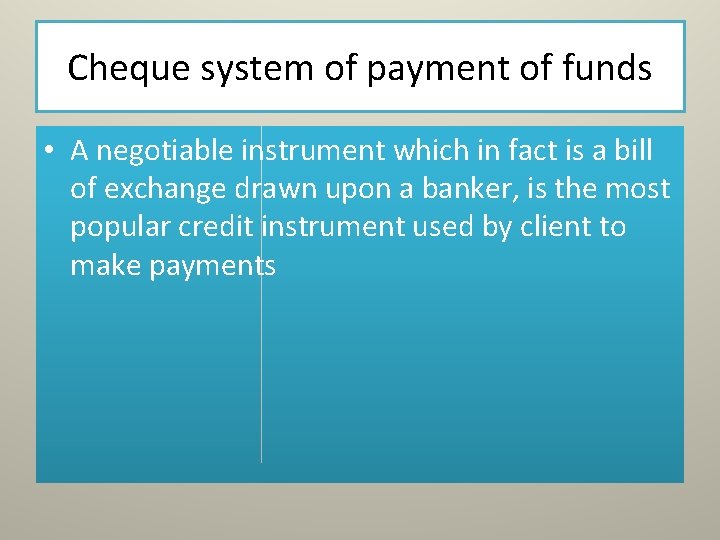 Cheque system of payment of funds

• A negotiable instrument which in fact is a bill of exchange drawn upon a banker, is the most popular credit instrument used by client to make payments